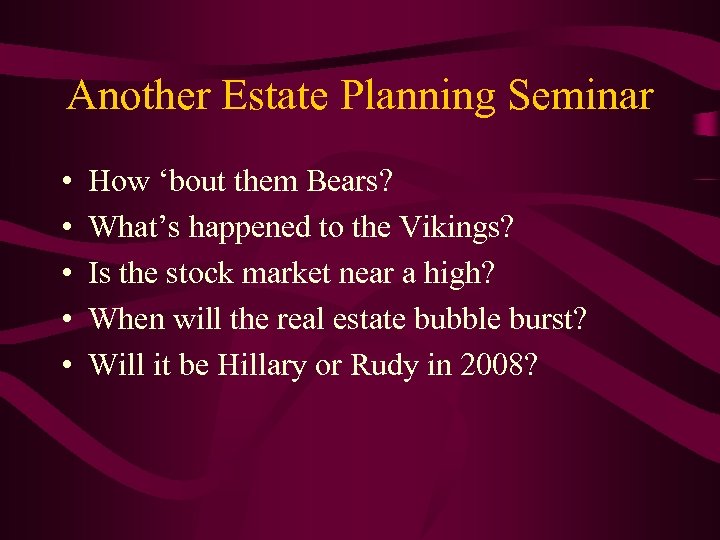 Another Estate Planning Seminar

• How ‘bout them Bears?
• What’s happened to the Vikings?
• Is the stock market near a high?
• When will the real estate bubble burst?
• Will it be Hillary or Rudy in 2008?